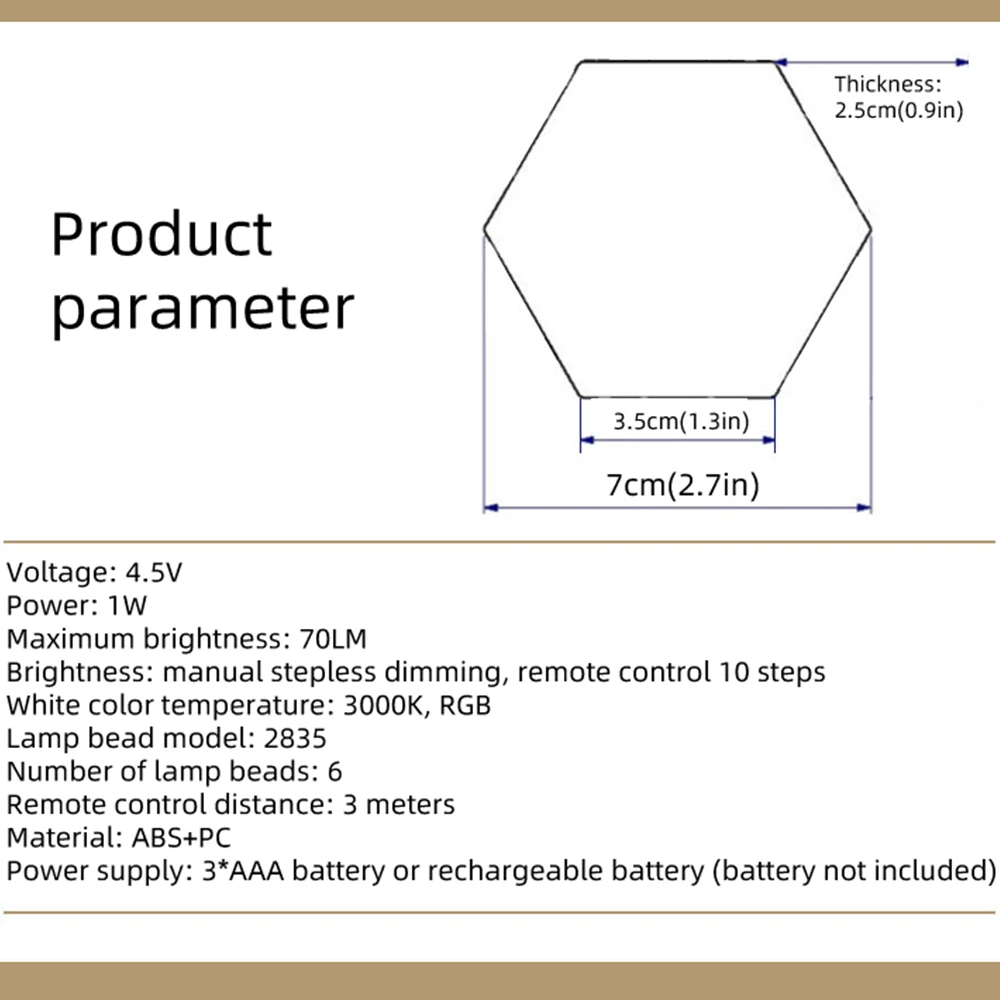 Product parameter

Thickness: 2.5cm(0.9in)

3.5cm(1.3in)

7cm(2.7in)

Voltage: 4.5V
Power: 1W
Maximum brightness: 70LM
Brightness: manual stepless dimming, remote control 10 steps
White color temperature: 3000K, RGB
Lamp bead model: 2835
Number of lamp beads: 6
Remote control distance: 3 meters
Material: ABS+PC
Power supply: 3*AAA battery or rechargeable battery (battery not included)